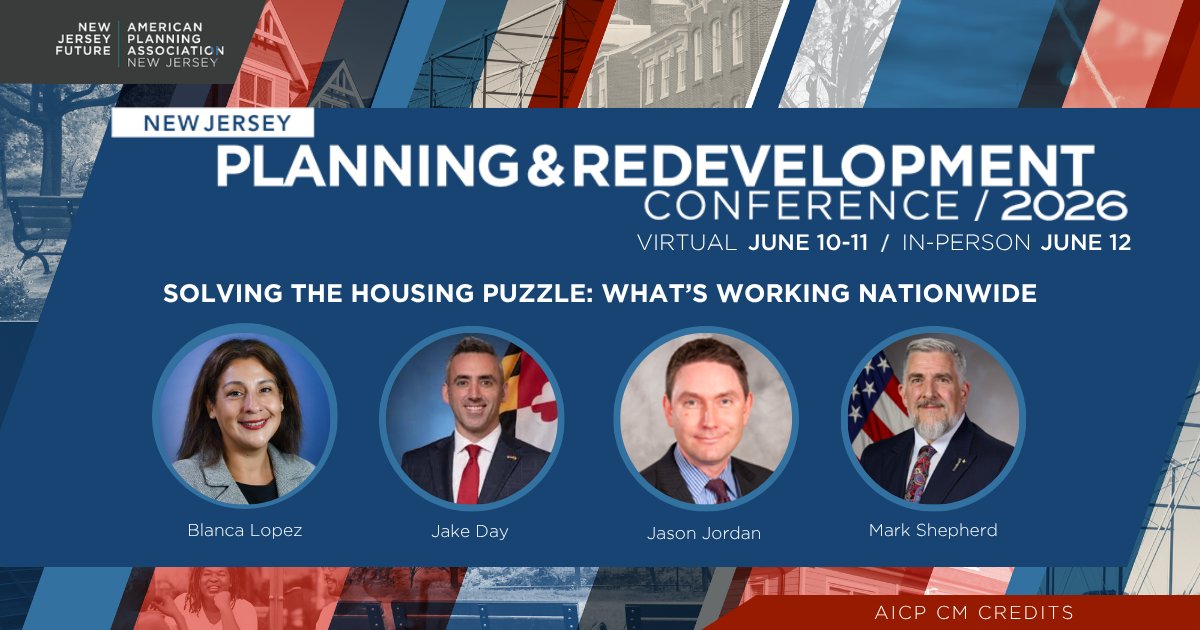 NEW JERSEY FUTURE

AMERICAN PLANNING ASSOCIATION NEW JERSEY

NEW JERSEY

PLANNING & REDEVELOPMENT CONFERENCE / 2026

VIRTUAL JUNE 10-11 / IN-PERSON JUNE 12

SOLVING THE HOUSING PUZZLE: WHAT'S WORKING NATIONWIDE

Blanca Lopez

Jake Day

Jason Jordan

Mark Shepherd

AICP CM CREDITS